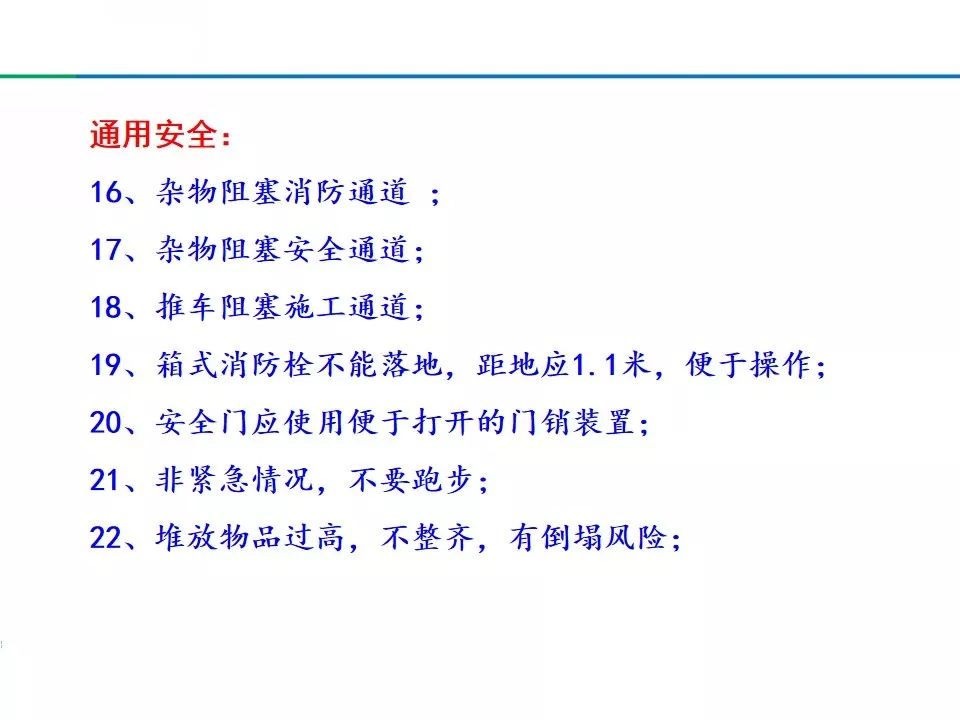 通用安全：

16、杂物阻塞消防通道 ；

17、杂物阻塞安全通道；

18、推车阻塞施工通道；

19、箱式消防栓不能落地，距地应1.1米，便于操作；

20、安全门应使用便于打开的门销装置；

21、非紧急情况，不要跑步；

22、堆放物品过高，不整齐，有倒塌风险；